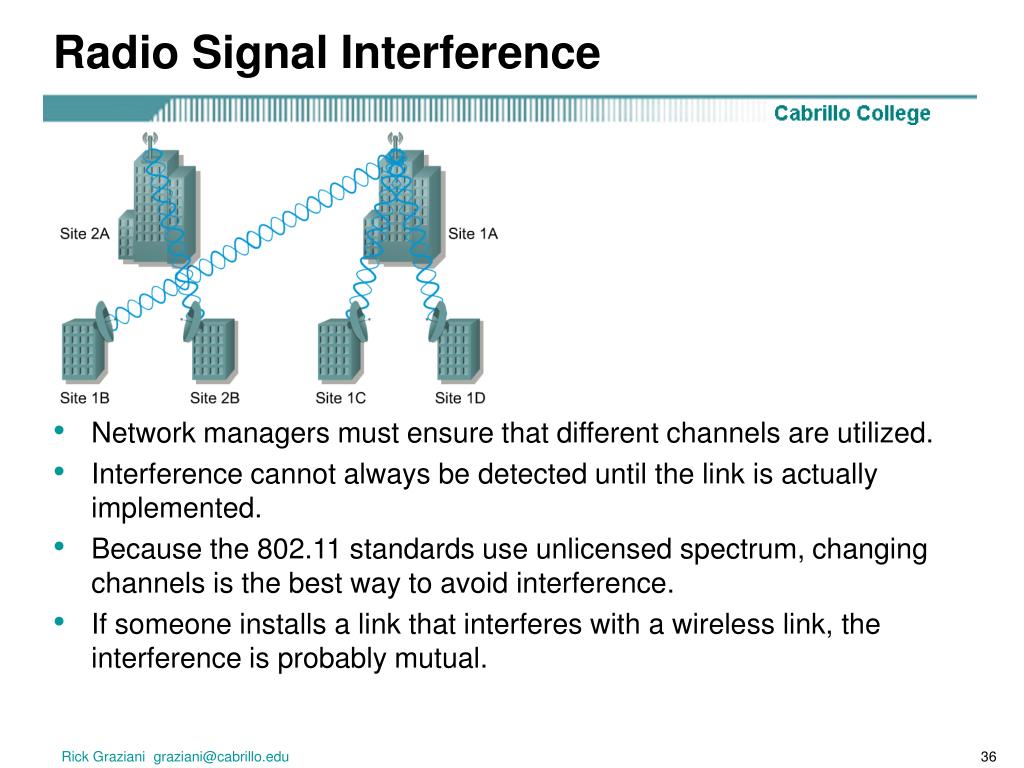 Radio Signal Interference

Cabrillo College

Site 2A

Site 1A

Site 1B

Site 2B

Site 1C

Site 1D

• Network managers must ensure that different channels are utilized.
• Interference cannot always be detected until the link is actually implemented.
• Because the 802.11 standards use unlicensed spectrum, changing channels is the best way to avoid interference.
• If someone installs a link that interferes with a wireless link, the interference is probably mutual.

Rick Graziani graziani@cabrillo.edu

36